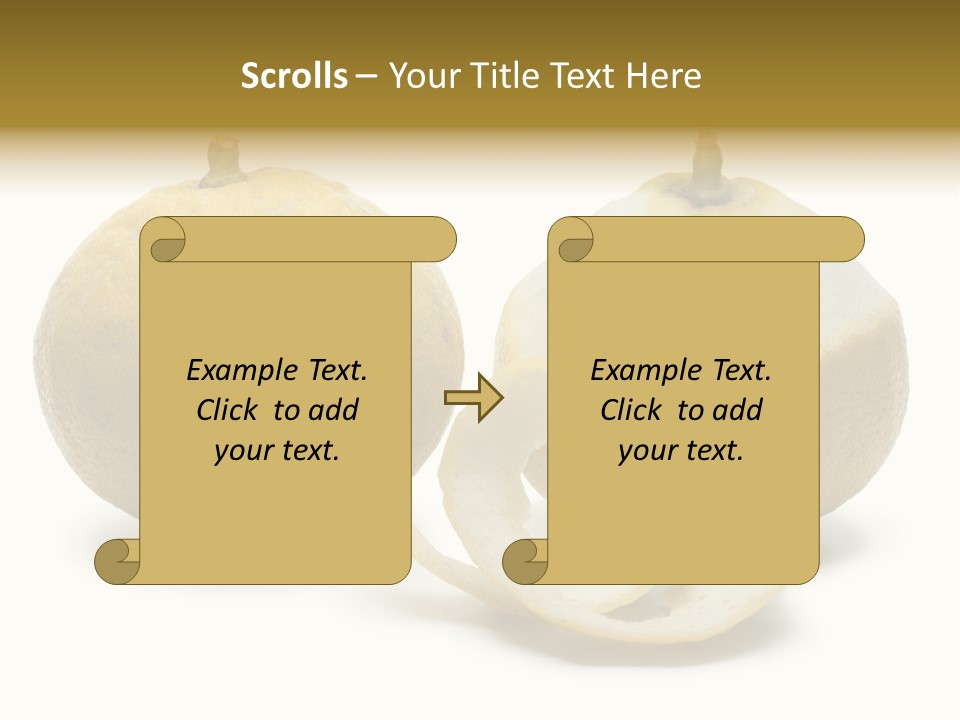 Scrolls – Your Title Text Here

Example Text. Click to add your text.

Example Text. Click to add your text.